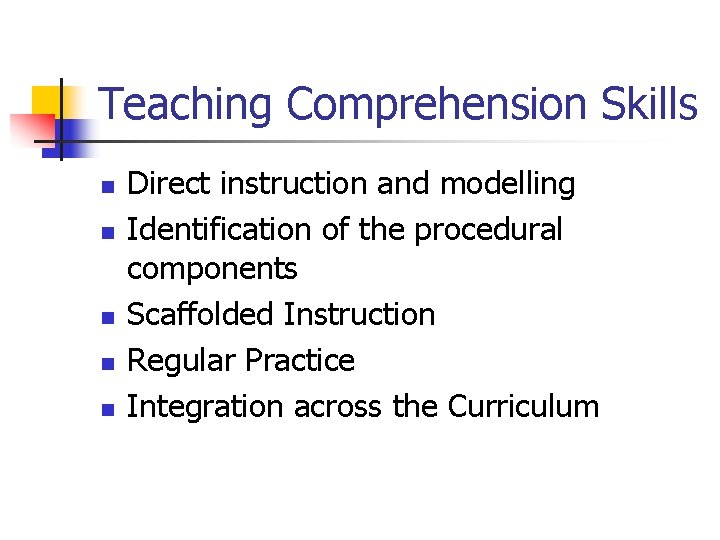 Teaching Comprehension Skills

- Direct instruction and modelling
- Identification of the procedural components
- Scaffolded Instruction
- Regular Practice
- Integration across the Curriculum